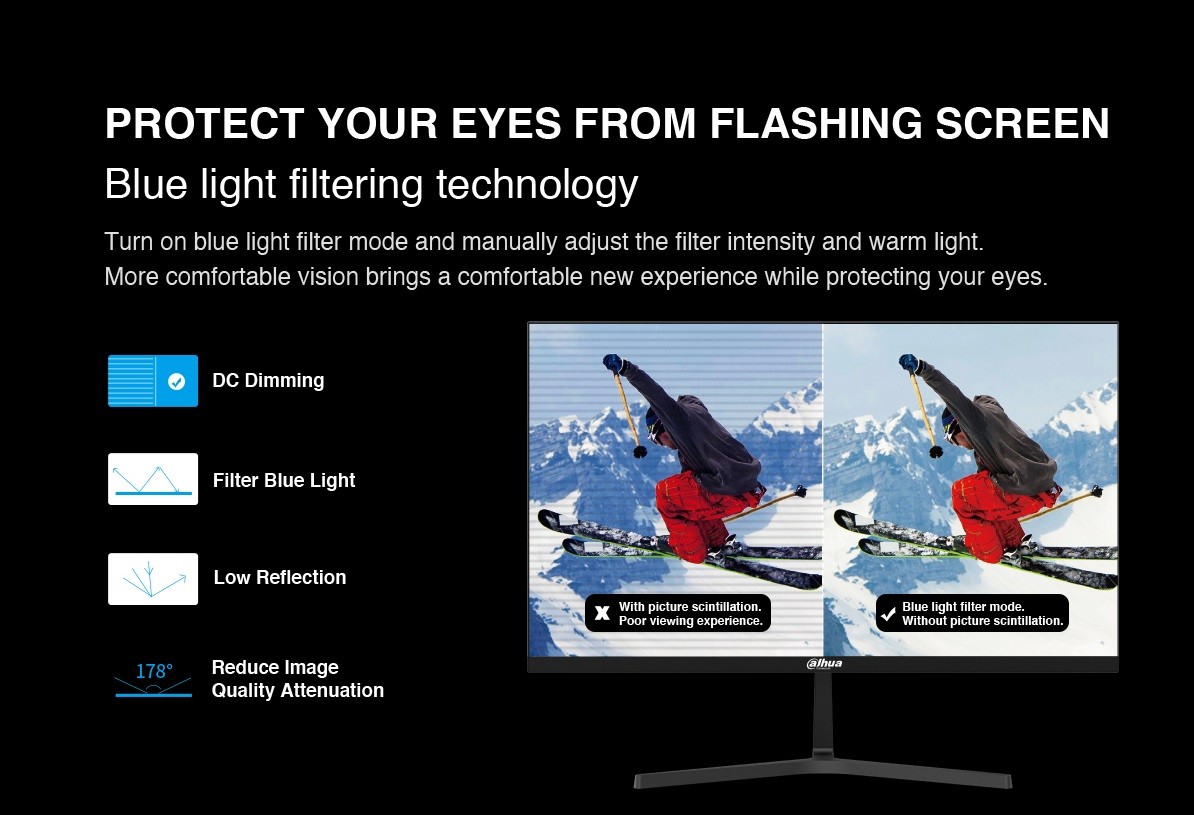 PROTECT YOUR EYES FROM FLASHING SCREEN
Blue light filtering technology

Turn on blue light filter mode and manually adjust the filter intensity and warm light.
More comfortable vision brings a comfortable new experience while protecting your eyes.

DC Dimming

Filter Blue Light

Low Reflection

178°

Reduce Image Quality Attenuation

With picture scintillation.
Poor viewing experience.

Blue light filter mode.
Without picture scintillation.

alhua